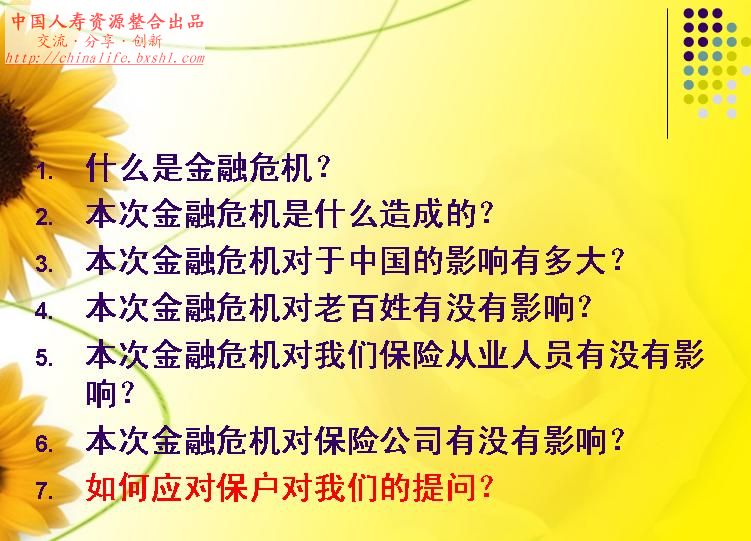 中国人寿资源整合出品
交流·分享·创新
http://chinalife.bxshl.com

1. 什么是金融危机？
2. 本次金融危机是什么造成的？
3. 本次金融危机对于中国的影响有多大？
4. 本次金融危机对老百姓有没有影响？
5. 本次金融危机对我们保险从业人员有没有影响？
6. 本次金融危机对保险公司有没有影响？
7. 如何应对保户对我们的提问？